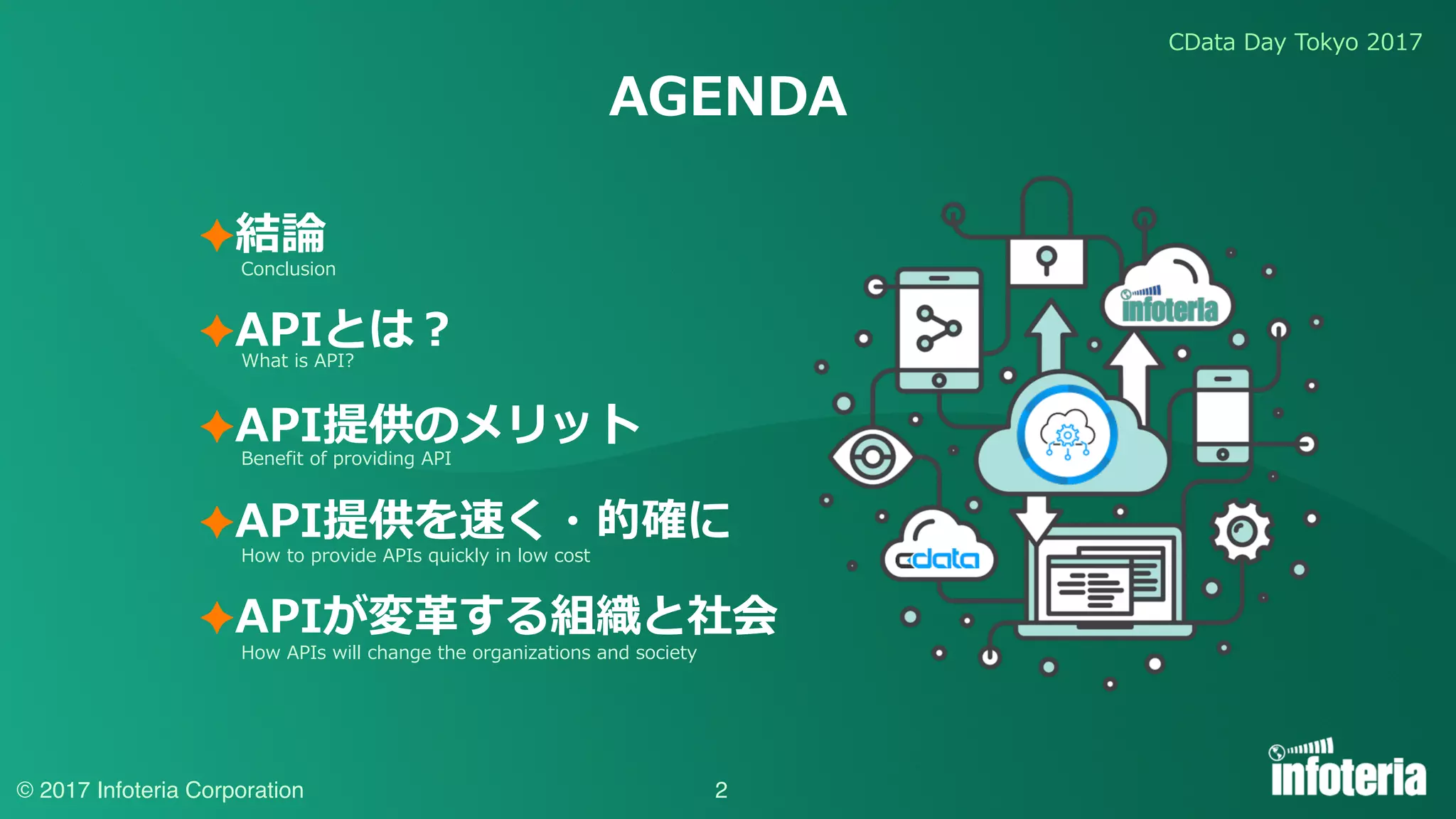 CData Day Tokyo 2017

AGENDA

✦結論
Conclusion

✦APIとは？
What is API?

✦API提供のメリット
Benefit of providing API

✦API提供を速く・的確に
How to provide APIs quickly in low cost

✦APIが変革する組織と社会
How APIs will change the organizations and society

infoteria

cdata

© 2017 Infoteria Corporation

2

infoteria